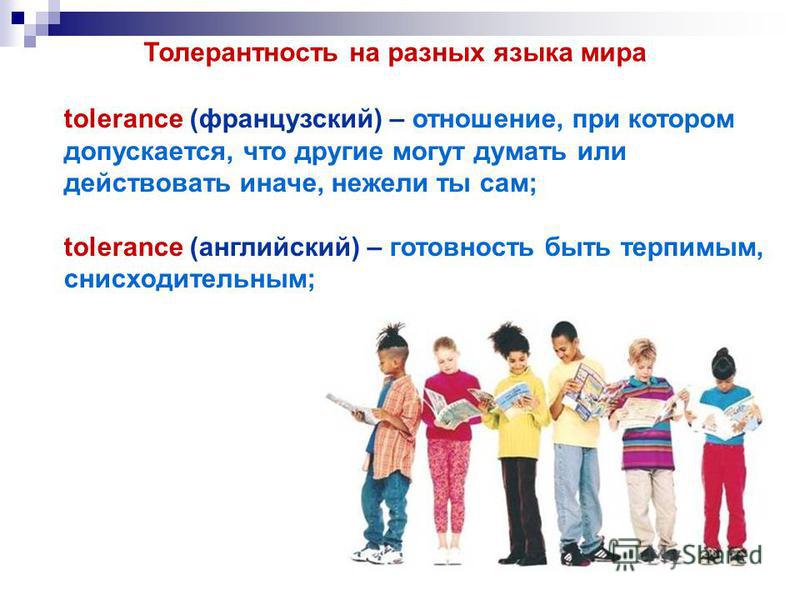 Толерантность на разных языка мира

tolerance (французский) – отношение, при котором допускается, что другие могут думать или действовать иначе, нежели ты сам;

tolerance (английский) – готовность быть терпимым, снисходительным;

MyShared